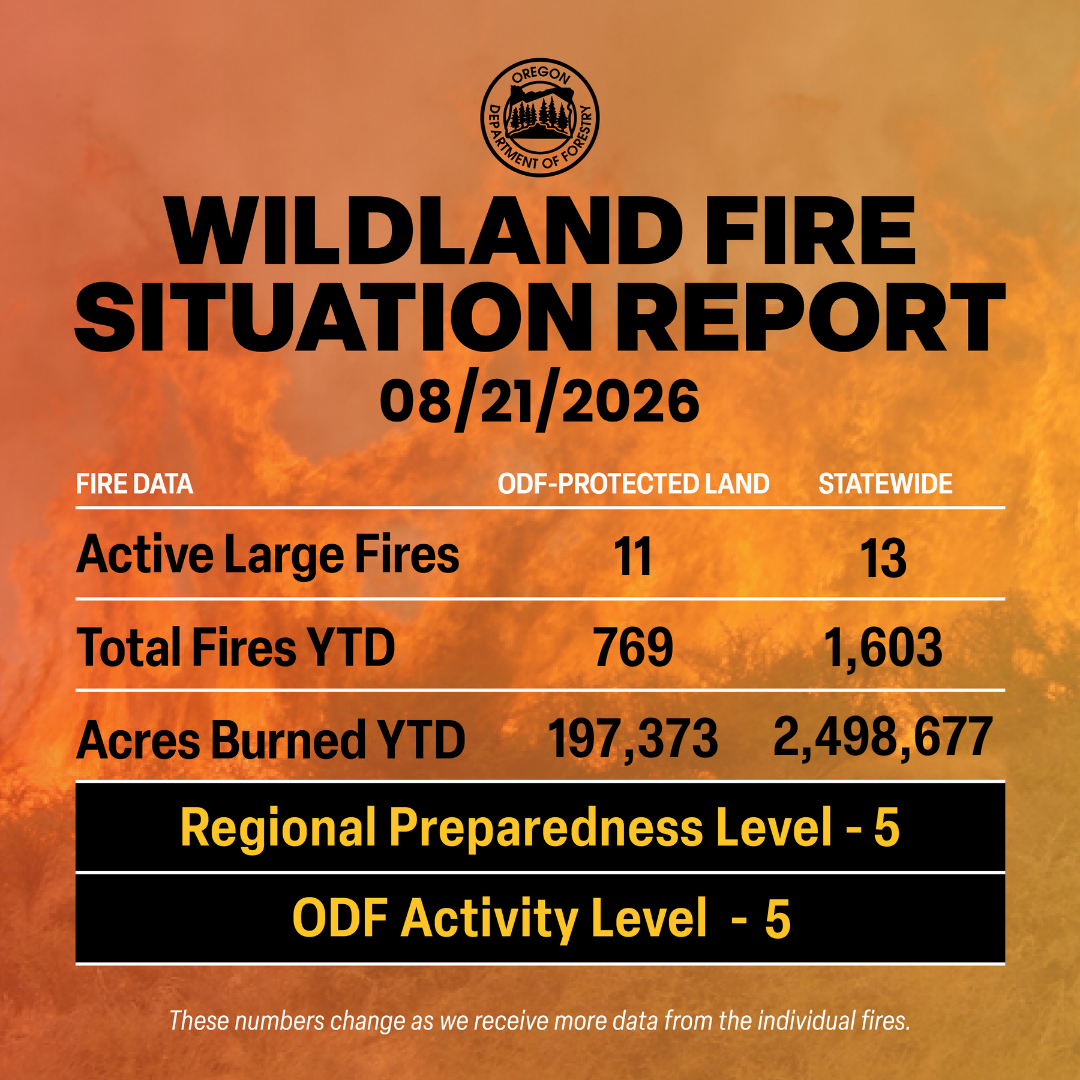 OREGON DEPARTMENT OF FORESTRY

WILDLAND FIRE SITUATION REPORT

08/21/2026

| FIRE DATA | ODF-PROTECTED LAND | STATEWIDE |
|---|---|---|
| Active Large Fires | 11 | 13 |
| Total Fires YTD | 769 | 1,603 |
| Acres Burned YTD | 197,373 | 2,498,677 |

Regional Preparedness Level - 5

ODF Activity Level - 5

These numbers change as we receive more data from the individual fires.